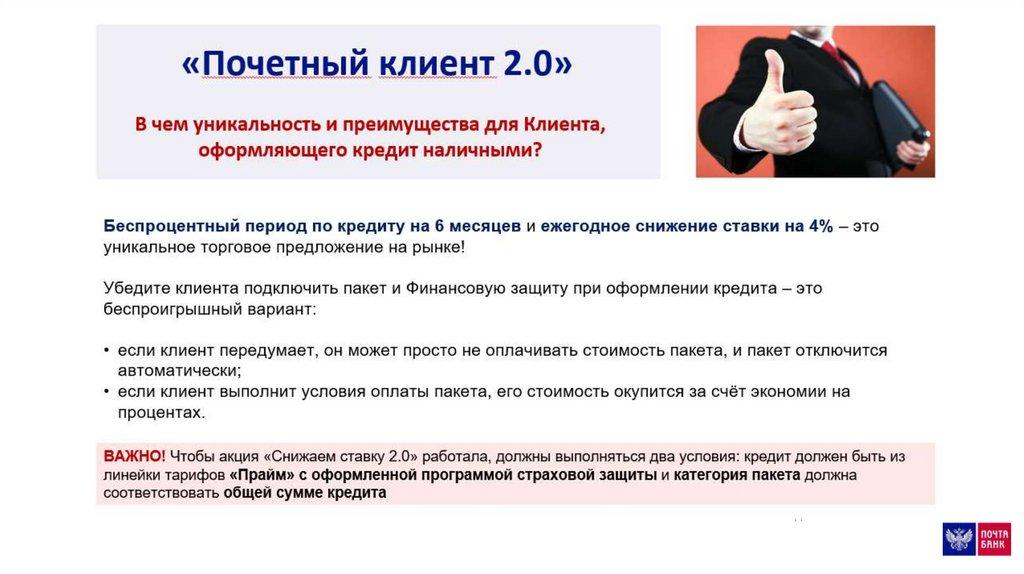 «Почетный клиент 2.0»

В чем уникальность и преимущества для Клиента, оформляющего кредит наличными?

Беспроцентный период по кредиту на 6 месяцев и ежегодное снижение ставки на 4% – это уникальное торговое предложение на рынке!

Убедите клиента подключить пакет и Финансовую защиту при оформлении кредита – это беспроигрышный вариант:

• если клиент передумает, он может просто не оплачивать стоимость пакета, и пакет отключится автоматически;
• если клиент выполнит условия оплаты пакета, его стоимость окупится за счёт экономии на процентах.

ВАЖНО! Чтобы акция «Снижаем ставку 2.0» работала, должны выполняться два условия: кредит должен быть из линейки тарифов «Прайм» с оформленной программой страховой защиты и категория пакета должна соответствовать общей сумме кредита

ПОЧТА БАНК